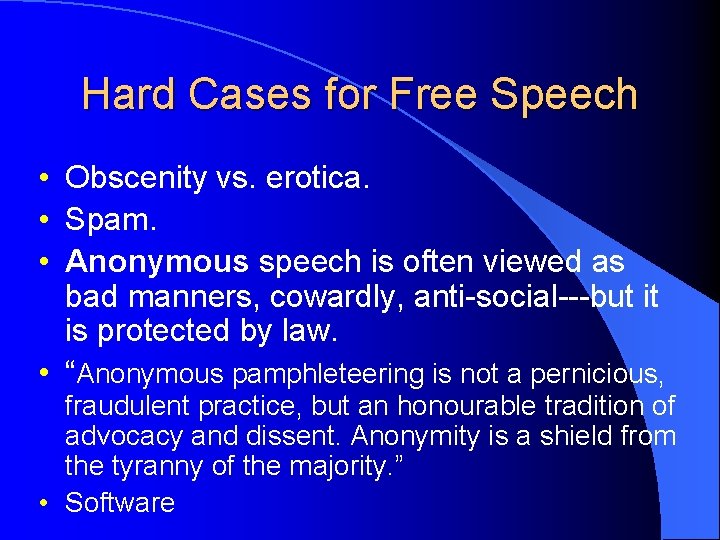 Hard Cases for Free Speech

• Obscenity vs. erotica.
• Spam.
• Anonymous speech is often viewed as bad manners, cowardly, anti-social---but it is protected by law.
• “Anonymous pamphleteering is not a pernicious, fraudulent practice, but an honourable tradition of advocacy and dissent. Anonymity is a shield from the tyranny of the majority.”
• Software